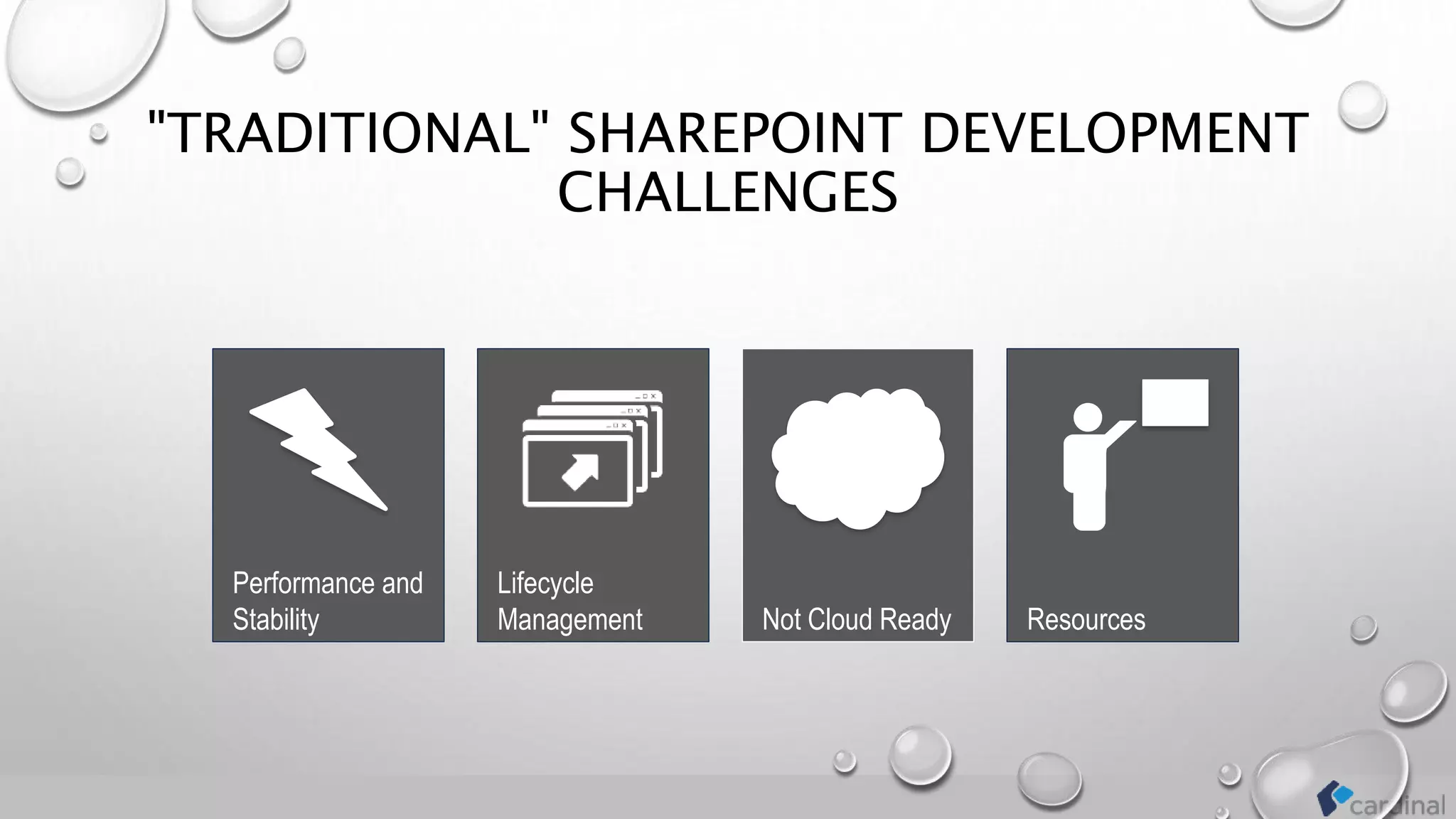 "TRADITIONAL" SHAREPOINT DEVELOPMENT CHALLENGES

Performance and Stability

Lifecycle Management

Not Cloud Ready

Resources

cardinal